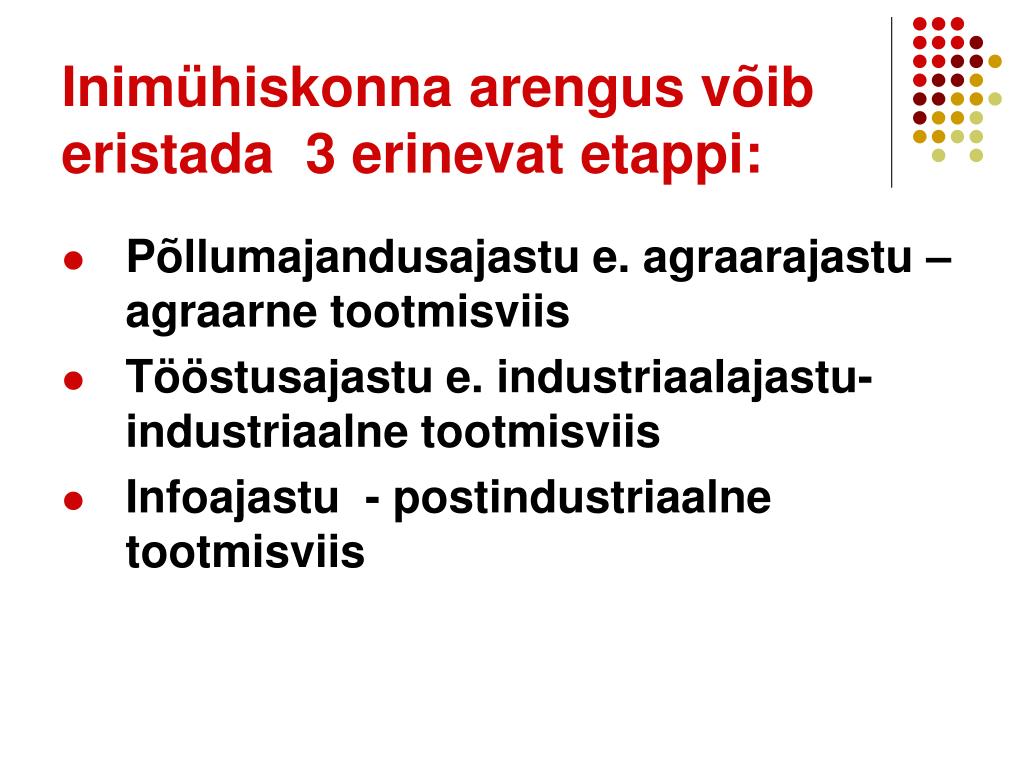 Inimühiskonna arengus võib eristada  3 erinevat etappi:

- Põllumajandusajastu e. agraarajastu – agraarne tootmisviis
- Tööstusajastu e. industriaalajastu- industriaalne tootmisviis
- Infoajastu  - postindustriaalne tootmisviis